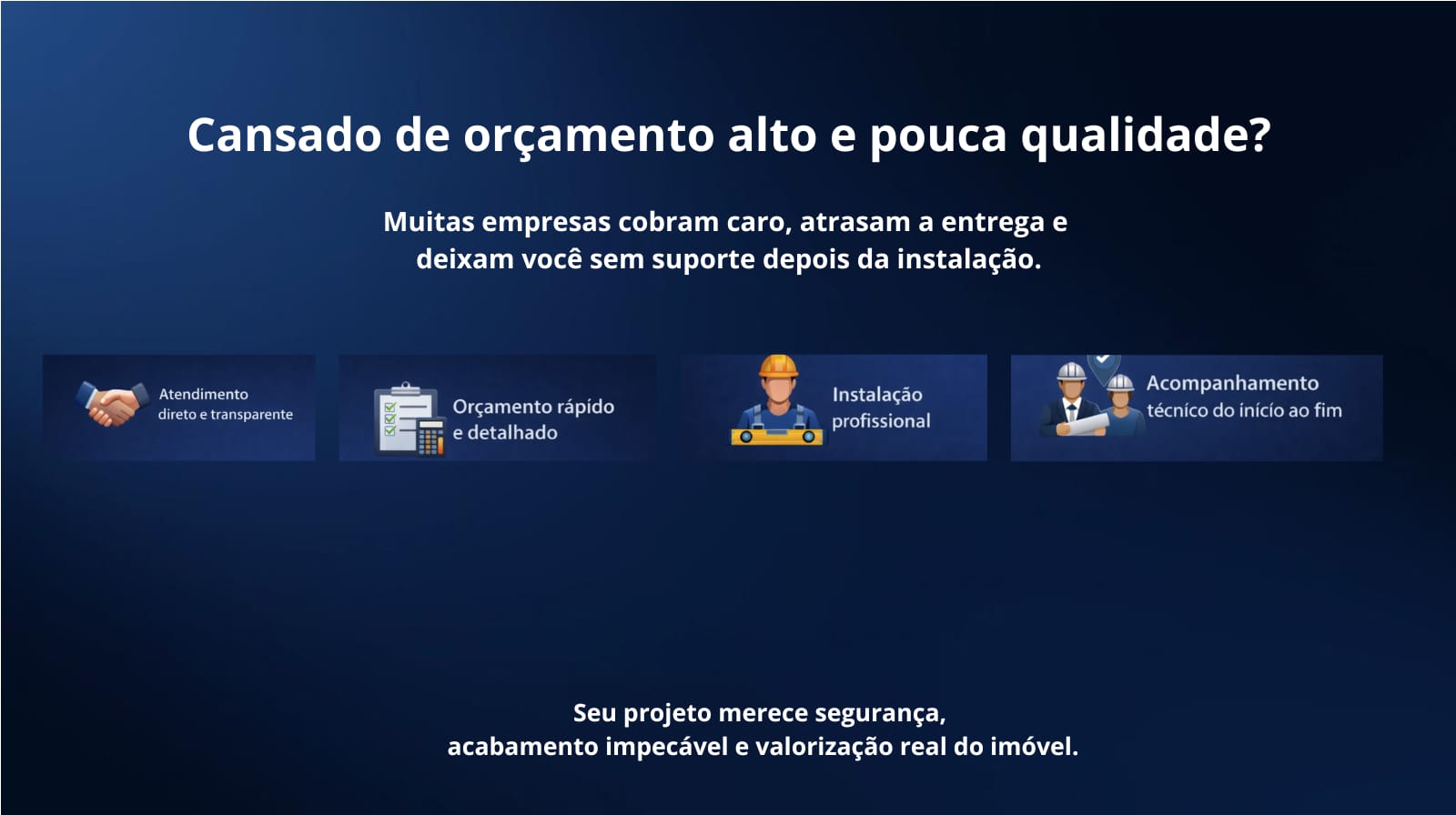 Cansado de orçamento alto e pouca qualidade?

Muitas empresas cobram caro, atrasam a entrega e deixam você sem suporte depois da instalação.

Atendimento direto e transparente

Orçamento rápido e detalhado

Instalação profissional

Acompanhamento técnico do início ao fim

Seu projeto merece segurança, acabamento impecável e valorização real do imóvel.